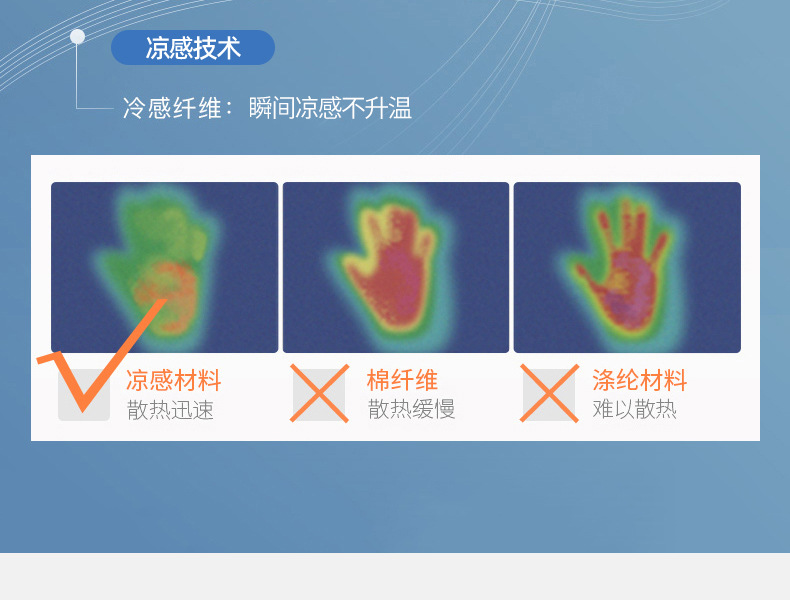 凉感技术

冷感纤维：瞬间凉感不升温

凉感材料
散热迅速

棉纤维
散热缓慢

涤纶材料
难以散热